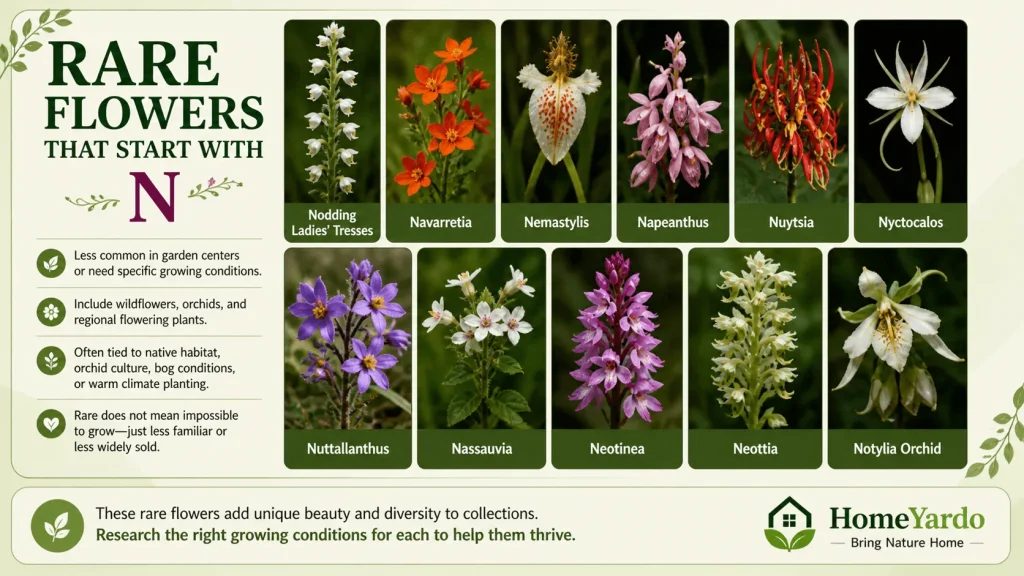 RARE FLOWERS THAT START WITH

N

Less common in garden centers or need specific growing conditions.

Include wildflowers, orchids, and regional flowering plants.

Often tied to native habitat, orchid culture, bog conditions, or warm climate planting.

Rare does not mean impossible to grow—just less familiar or less widely sold.

Nodding Ladies' Tresses

Navarretia

Nemastylis

Napeanthus

Nuytsia

Nyctocalos

Nuttallanthus

Nassauvia

Neotinea

Neottia

Notylia Orchid

These rare flowers add unique beauty and diversity to collections.
Research the right growing conditions for each to help them thrive.

HomeYardo
Bring Nature Home